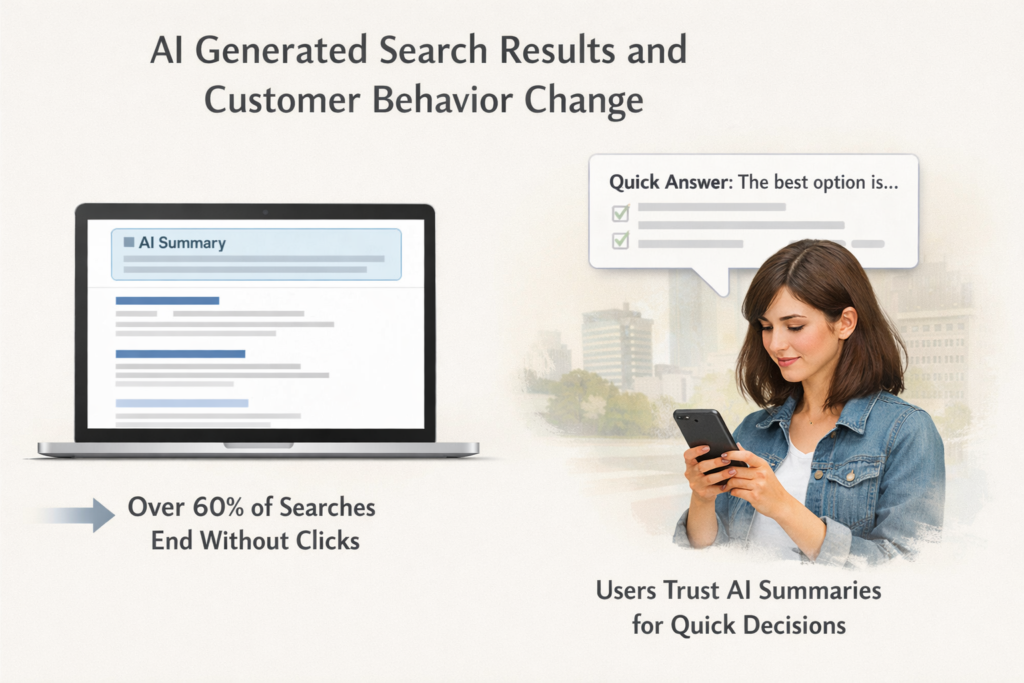 AI Generated Search Results and Customer Behavior Change

AI Summary

Quick Answer: The best option is...

Over 60% of Searches End Without Clicks

Users Trust AI Summaries for Quick Decisions